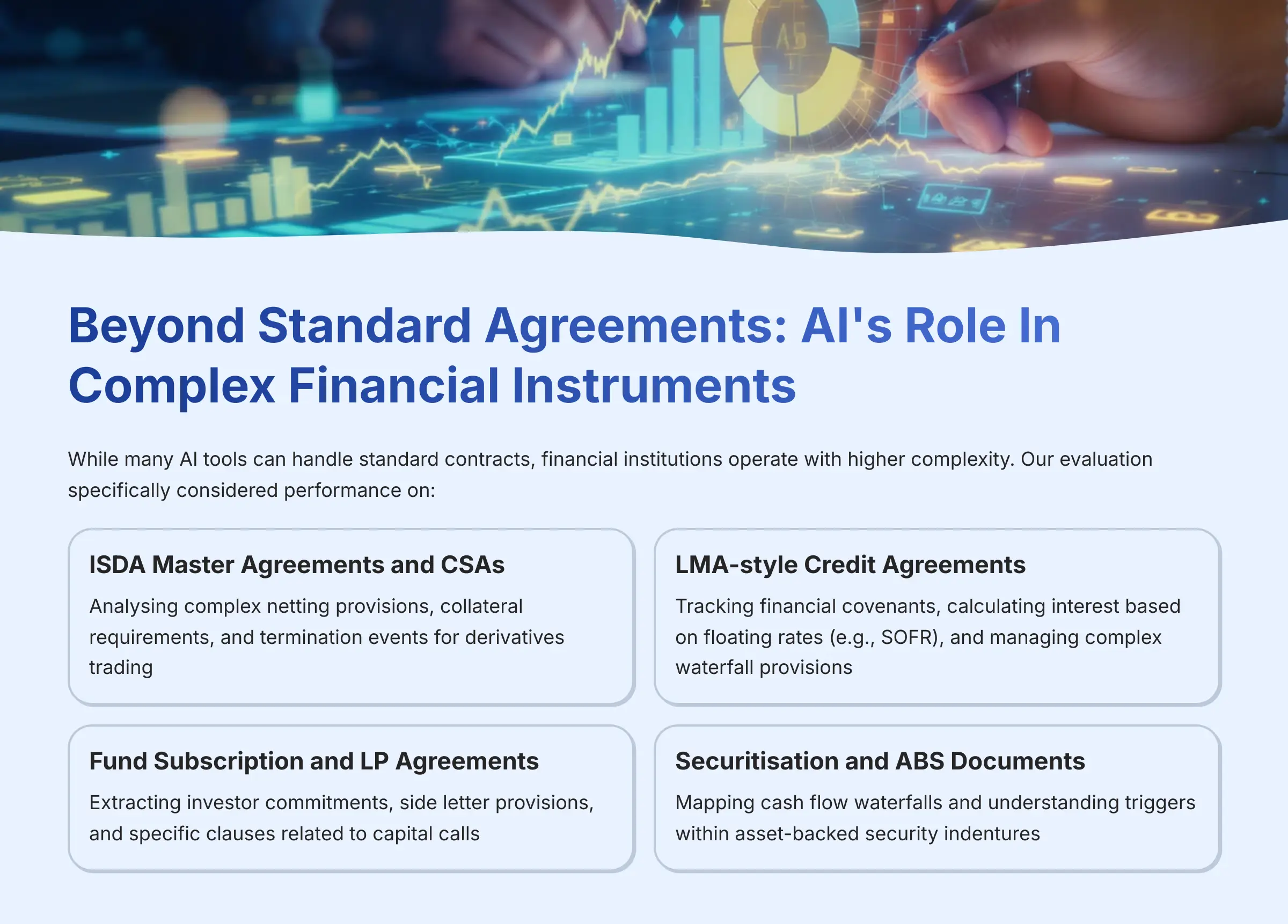 Beyond Standard Agreements: AI's Role In Complex Financial Instruments

While many AI tools can handle standard contracts, financial institutions operate with higher complexity. Our evaluation specifically considered performance on:

ISDA Master Agreements and CSAs

Analysing complex netting provisions, collateral requirements, and termination events for derivatives trading

LMA-style Credit Agreements

Tracking financial covenants, calculating interest based on floating rates (e.g., SOFR), and managing complex waterfall provisions

Fund Subscription and LP Agreements

Extracting investor commitments, side letter provisions, and specific clauses related to capital calls

Securitisation and ABS Documents

Mapping cash flow waterfalls and understanding triggers within asset-backed security indentures